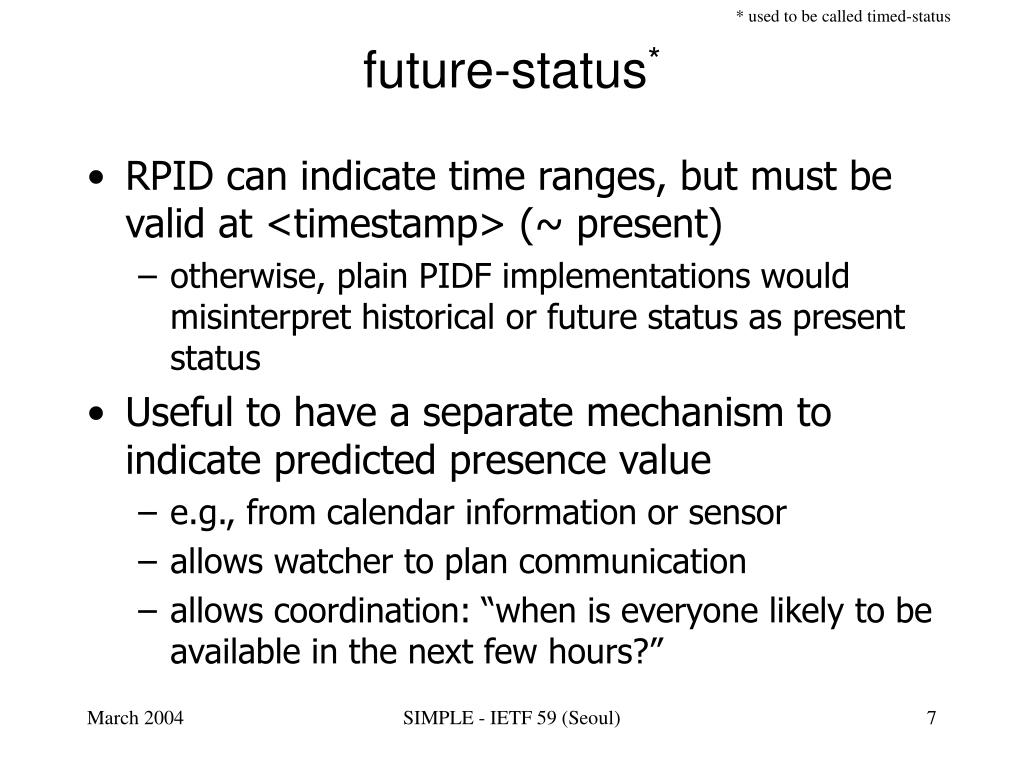 * used to be called timed-status

future-status*

• RPID can indicate time ranges, but must be valid at <timestamp> (~ present)
– otherwise, plain PIDF implementations would misinterpret historical or future status as present status
• Useful to have a separate mechanism to indicate predicted presence value
– e.g., from calendar information or sensor
– allows watcher to plan communication
– allows coordination: “when is everyone likely to be available in the next few hours?”

March 2004

SIMPLE - IETF 59 (Seoul)

7